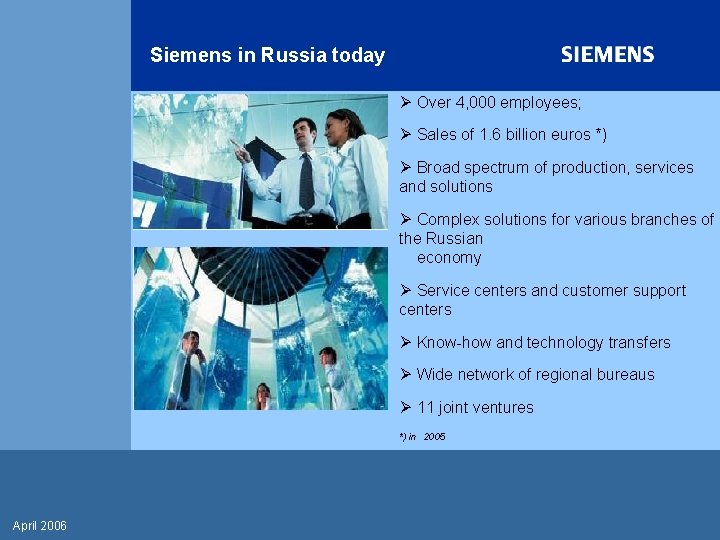 Siemens in Russia today

SIEMENS

➢ Over 4,000 employees;

➢ Sales of 1.6 billion euros *)

➢ Broad spectrum of production, services and solutions

➢ Complex solutions for various branches of the Russian economy

➢ Service centers and customer support centers

➢ Know-how and technology transfers

➢ Wide network of regional bureaus

➢ 11 joint ventures

*) in 2005

April 2006